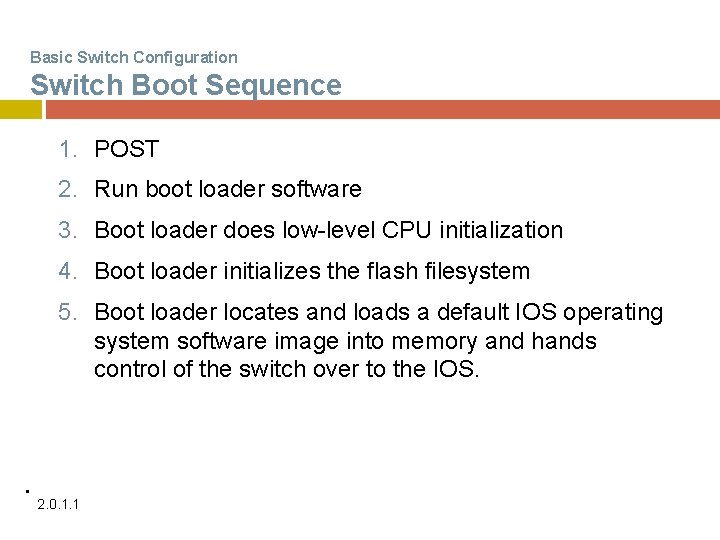 Basic Switch Configuration
Switch Boot Sequence

1. POST
2. Run boot loader software
3. Boot loader does low-level CPU initialization
4. Boot loader initializes the flash filesystem
5. Boot loader locates and loads a default IOS operating system software image into memory and hands control of the switch over to the IOS.

2.0.1.1